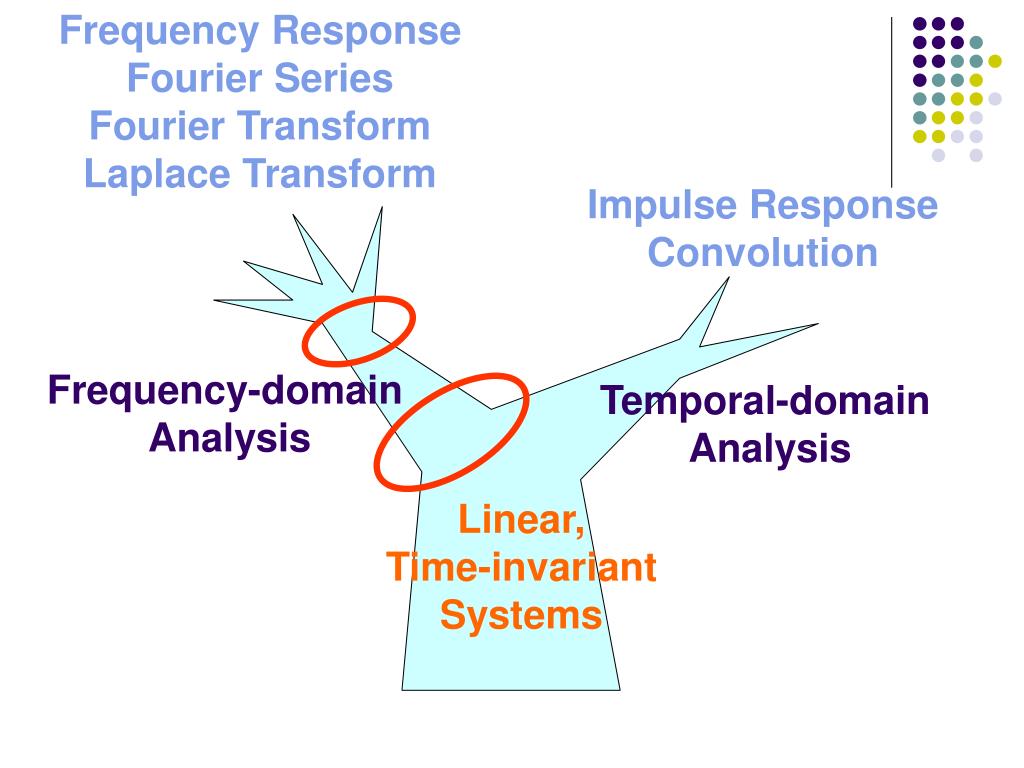 Frequency Response
Fourier Series
Fourier Transform
Laplace Transform

Impulse Response
Convolution

Frequency-domain Analysis

Temporal-domain Analysis

Linear, Time-invariant Systems